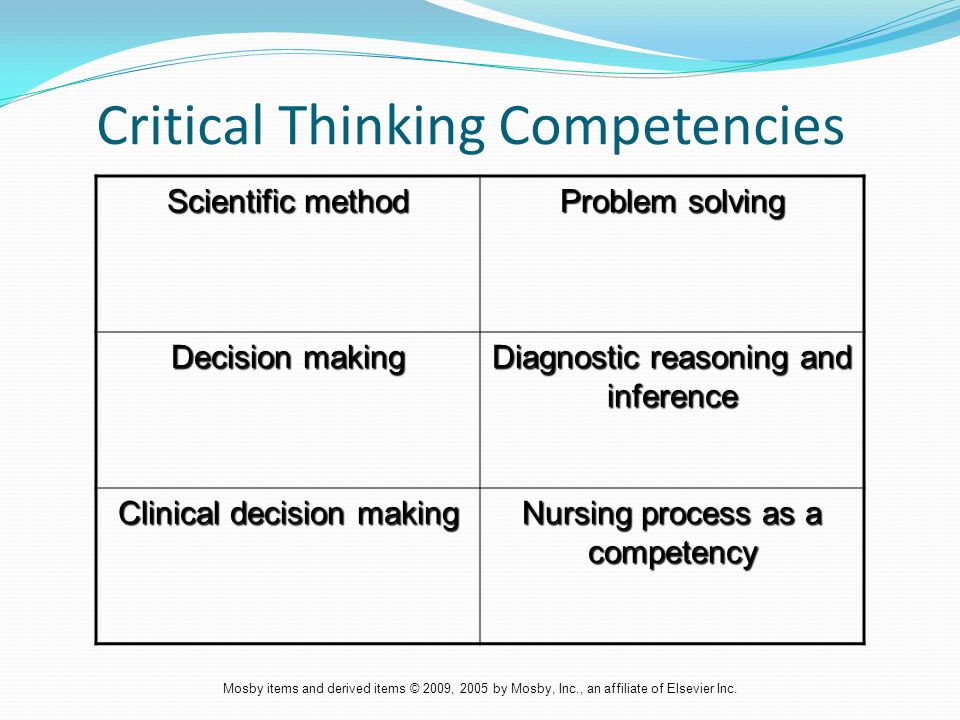 Critical Thinking Competencies

| Scientific method | Problem solving |
|---|---|
| Decision making | Diagnostic reasoning and inference |
| Clinical decision making | Nursing process as a competency |

Mosby items and derived items © 2009, 2005 by Mosby, Inc., an affiliate of Elsevier Inc.